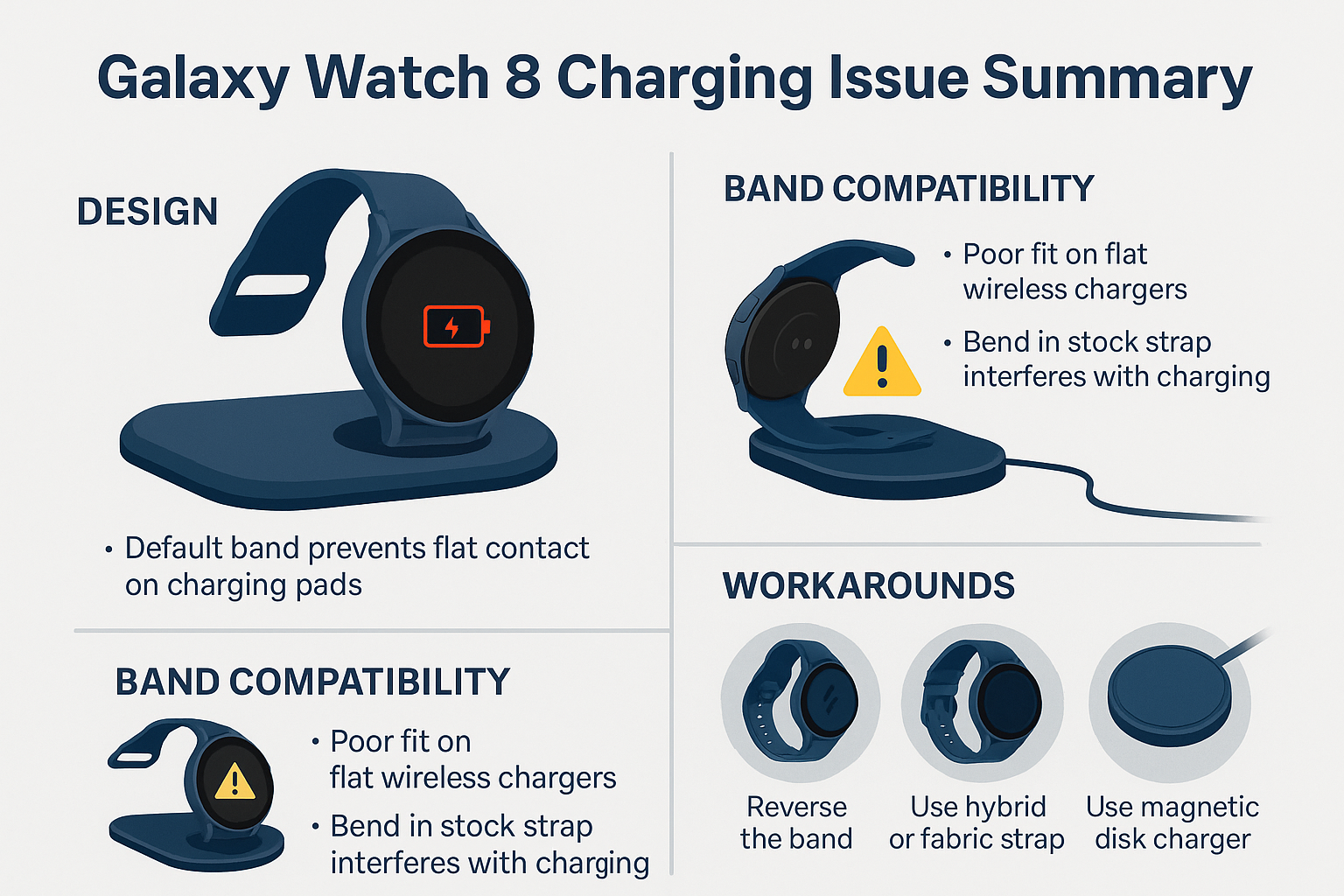 Galaxy Watch 8 Charging Issue Summary

DESIGN

• Default band prevents flat contact on charging pads

BAND COMPATIBILITY

• Poor fit on flat wireless chargers
• Bend in stock strap interferes with charging

BAND COMPATIBILITY

• Poor fit on flat wireless chargers
• Bend in stock strap interferes with charging

WORKAROUNDS

Reverse the band

Use hybrid or fabric strap

Use magnetic disk charger